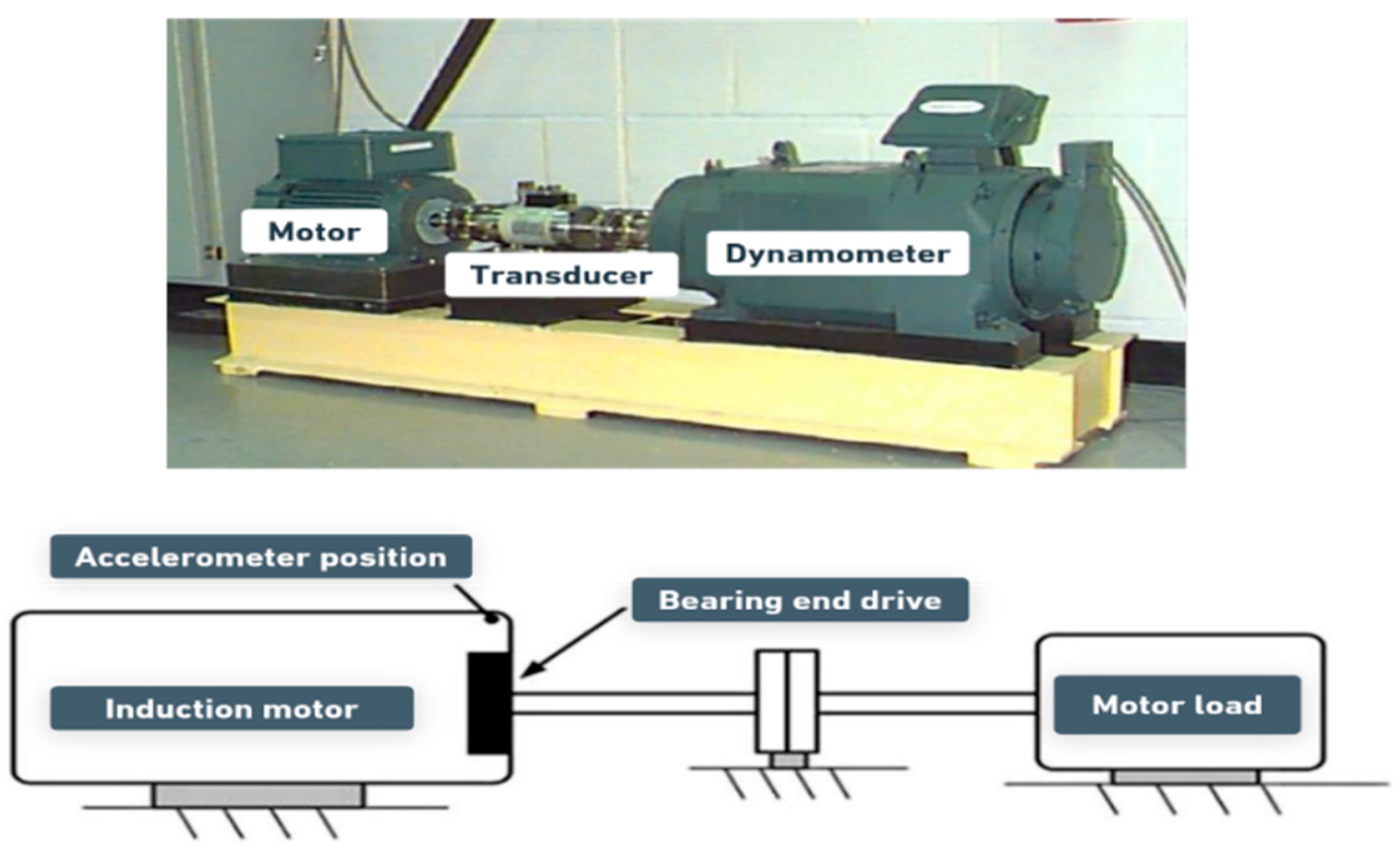 Motor

Transducer

Dynamometer

Accelerometer position

Bearing end drive

Induction motor

Motor load